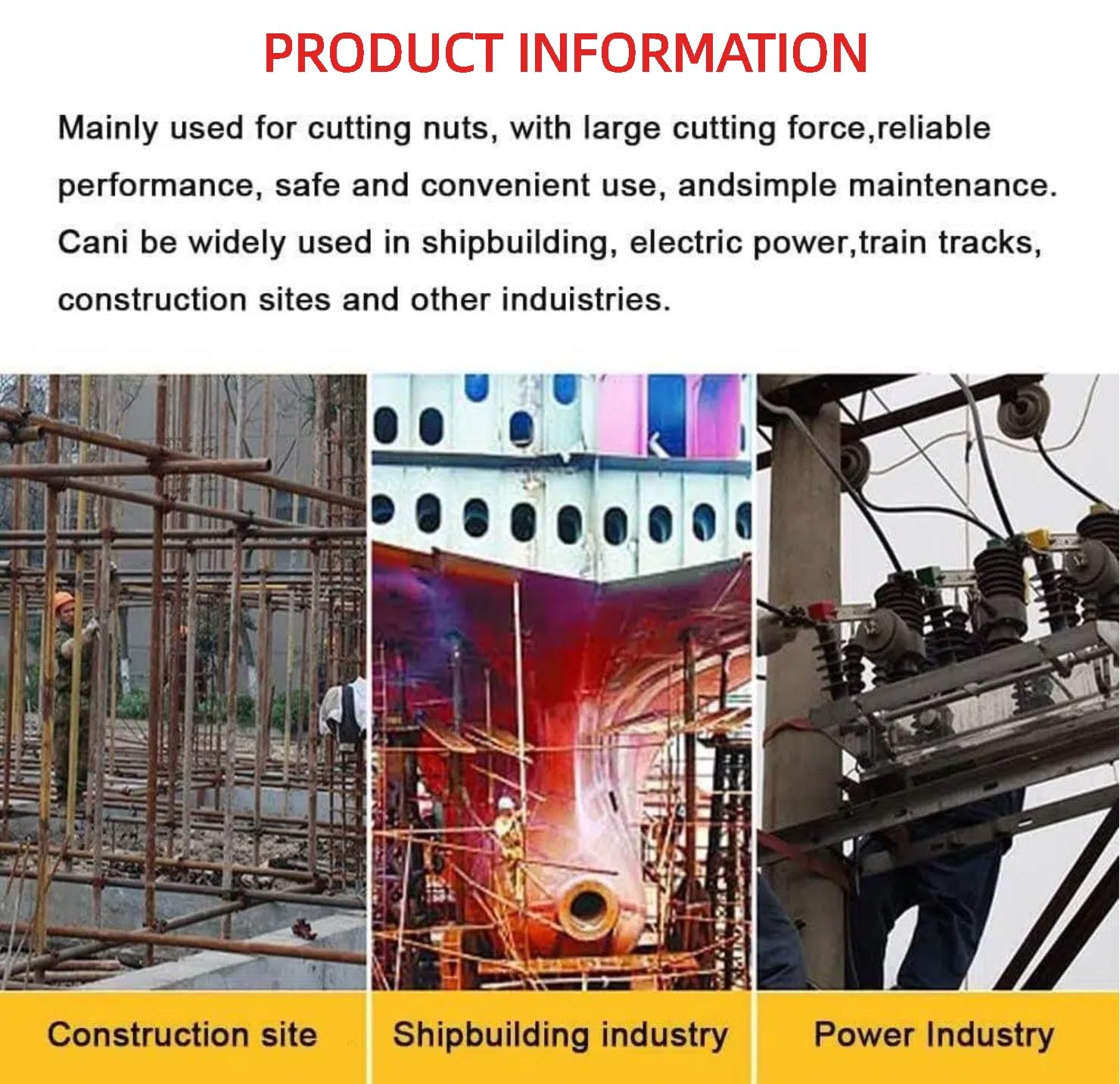 PRODUCT INFORMATION

Mainly used for cutting nuts, with large cutting force,reliable performance, safe and convenient use, andsimple maintenance. Cani be widely used in shipbuilding, electric power,train tracks, construction sites and other induistries.

Construction site

Shipbuilding industry

Power Industry